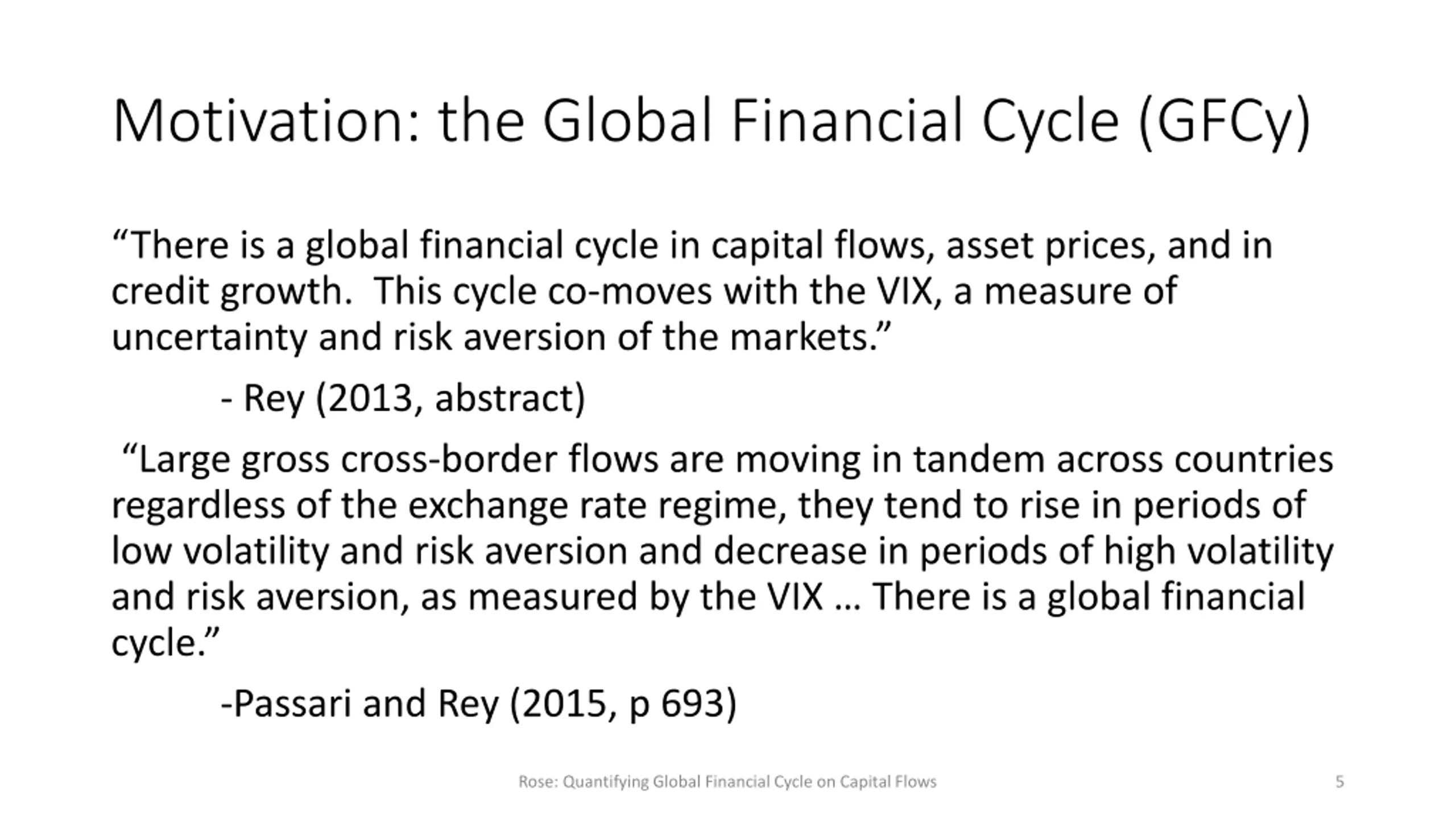 Motivation: the Global Financial Cycle (GFCy)

“There is a global financial cycle in capital flows, asset prices, and in credit growth. This cycle co-moves with the VIX, a measure of uncertainty and risk aversion of the markets.”

- Rey (2013, abstract)

“Large gross cross-border flows are moving in tandem across countries regardless of the exchange rate regime, they tend to rise in periods of low volatility and risk aversion and decrease in periods of high volatility and risk aversion, as measured by the VIX … There is a global financial cycle.”

-Passari and Rey (2015, p 693)

Rose: Quantifying Global Financial Cycle on Capital Flows

5